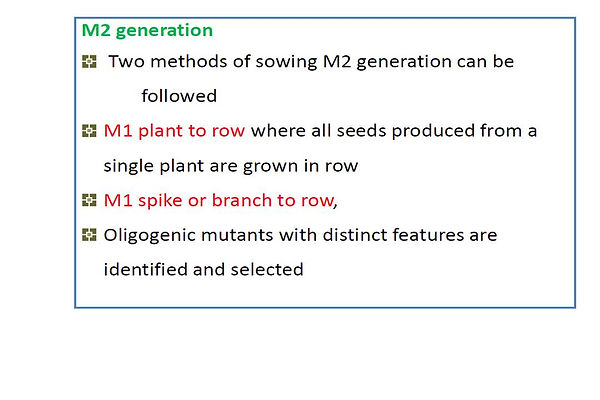 M2 generation

Two methods of sowing M2 generation can be followed

M1 plant to row where all seeds produced from a single plant are grown in row

M1 spike or branch to row,

Oligogenic mutants with distinct features are identified and selected